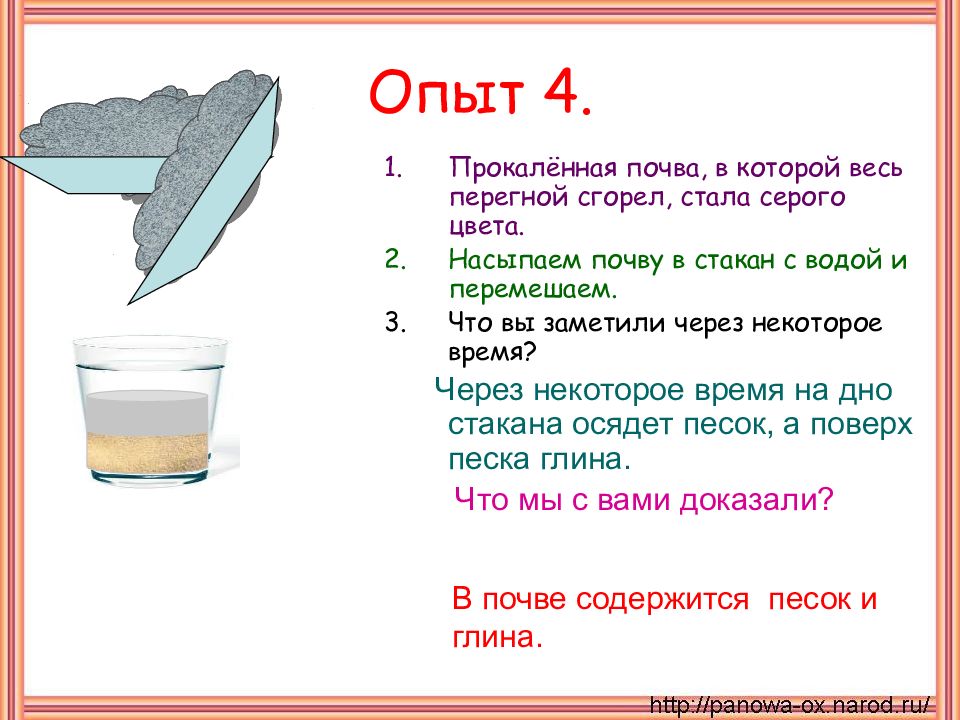 Опыт 4.

1. Прокалённая почва, в которой весь перегной сгорел, стала серого цвета.
2. Насыпаем почву в стакан с водой и перемешаем.
3. Что вы заметили через некоторое время?

Через некоторое время на дно стакана осядет песок, а поверх песка глина.

Что мы с вами доказали?

В почве содержится песок и глина.

http://panowa-ox.narod.ru/